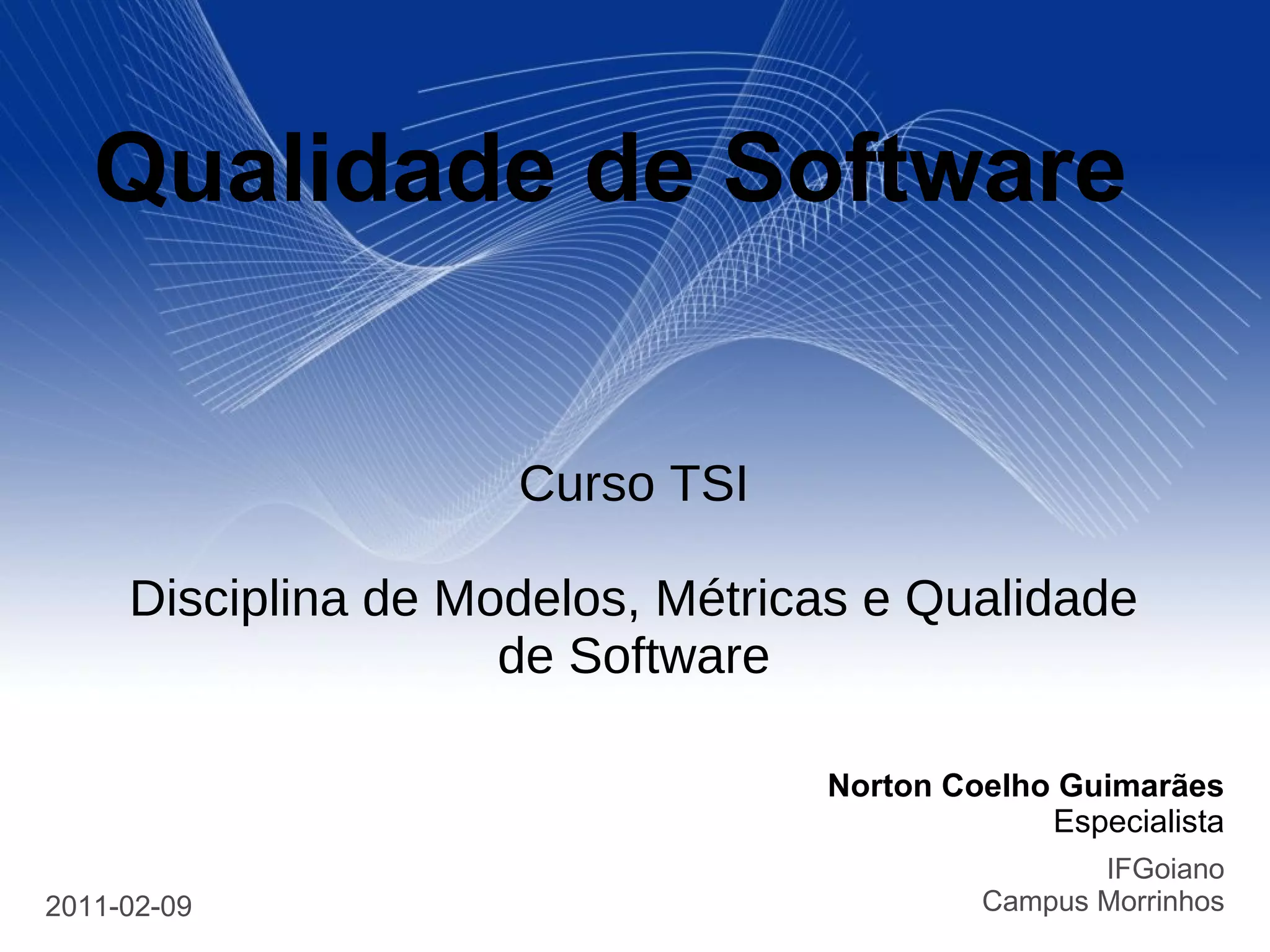 Qualidade de Software

Curso TSI

Disciplina de Modelos, Métricas e Qualidade de Software

Norton Coelho Guimarães
Especialista

IFGoiano
Campus Morrinhos

2011-02-09